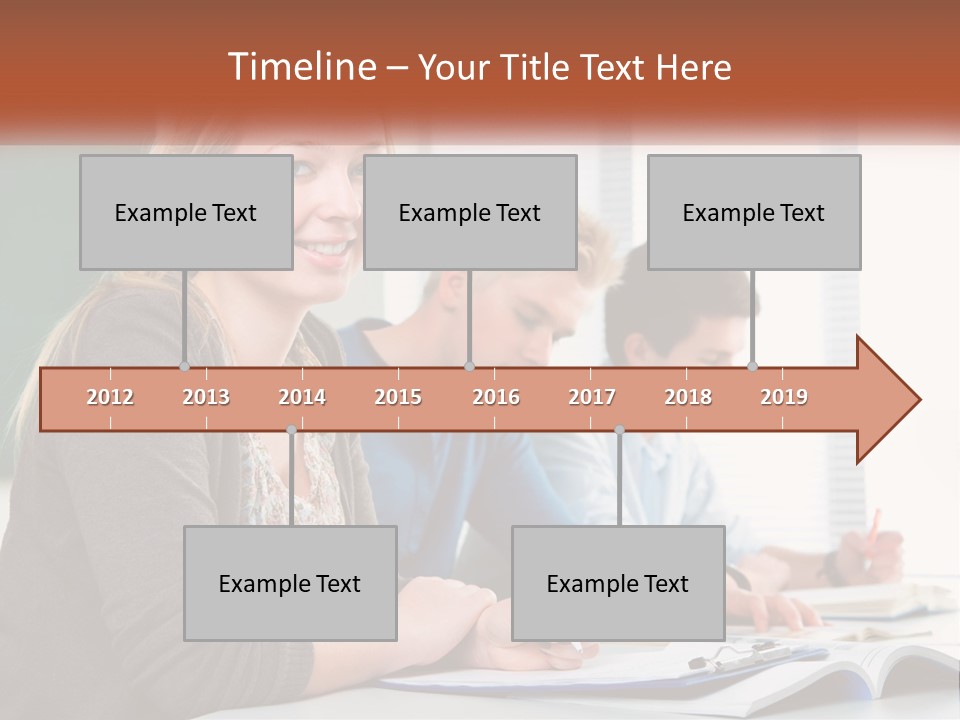 Timeline – Your Title Text Here

Example Text

Example Text

Example Text

2012 2013 2014 2015 2016 2017 2018 2019

Example Text

Example Text